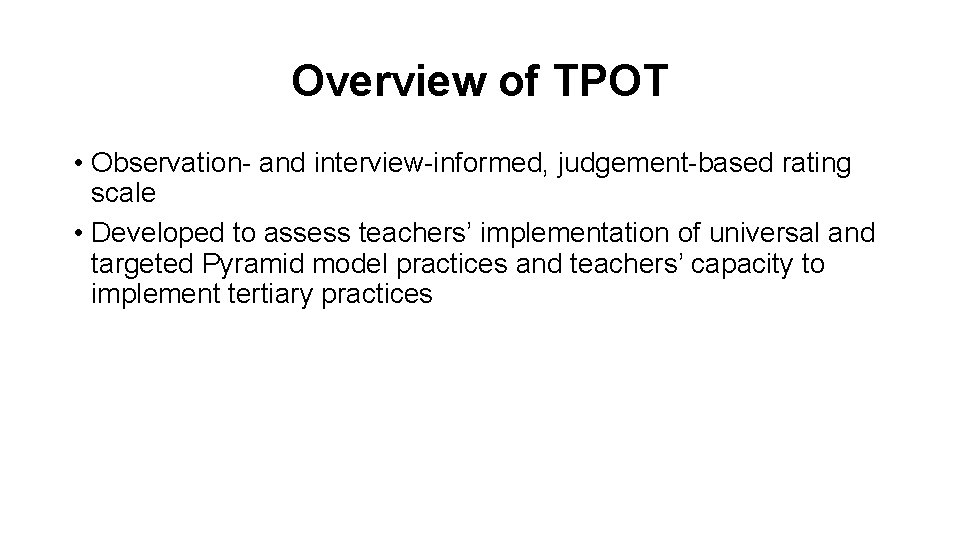 Overview of TPOT

• Observation- and interview-informed, judgement-based rating scale
• Developed to assess teachers’ implementation of universal and targeted Pyramid model practices and teachers’ capacity to implement tertiary practices